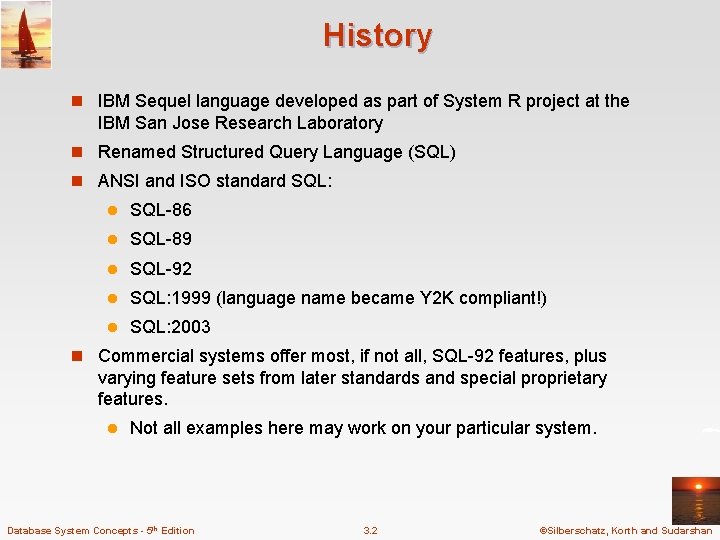 History

IBM Sequel language developed as part of System R project at the IBM San Jose Research Laboratory

Renamed Structured Query Language (SQL)

ANSI and ISO standard SQL:

SQL-86

SQL-89

SQL-92

SQL:1999 (language name became Y2K compliant!)

SQL:2003

Commercial systems offer most, if not all, SQL-92 features, plus varying feature sets from later standards and special proprietary features.

Not all examples here may work on your particular system.

Database System Concepts - 5$^{th}$ Edition

3.2

©Silberschatz, Korth and Sudarshan